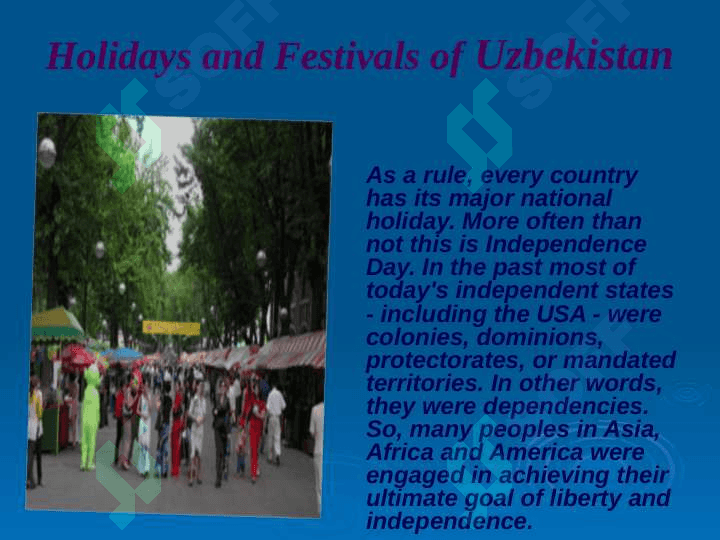 Holidays and Festivals of Uzbekistan

As a rule, every country has its major national holiday. More often than not this is Independence Day. In the past most of today's independent states - including the USA - were colonies, dominions, protectorates, or mandated territories. In other words, they were dependencies. So, many peoples in Asia, Africa and America were engaged in achieving their ultimate goal of liberty and independence.